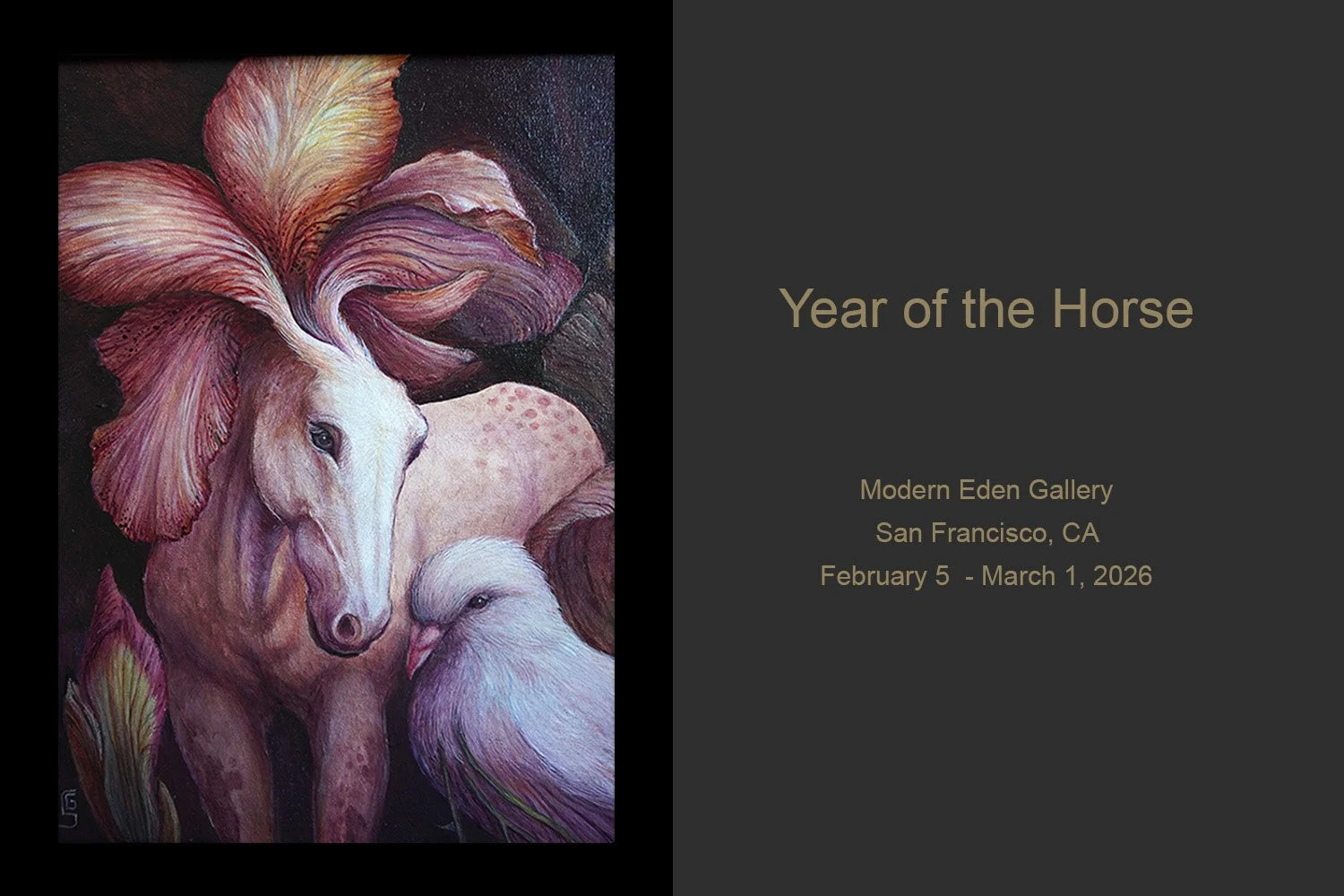 Year of the Horse

Modern Eden Gallery
San Francisco, CA
February 5 - March 1, 2026